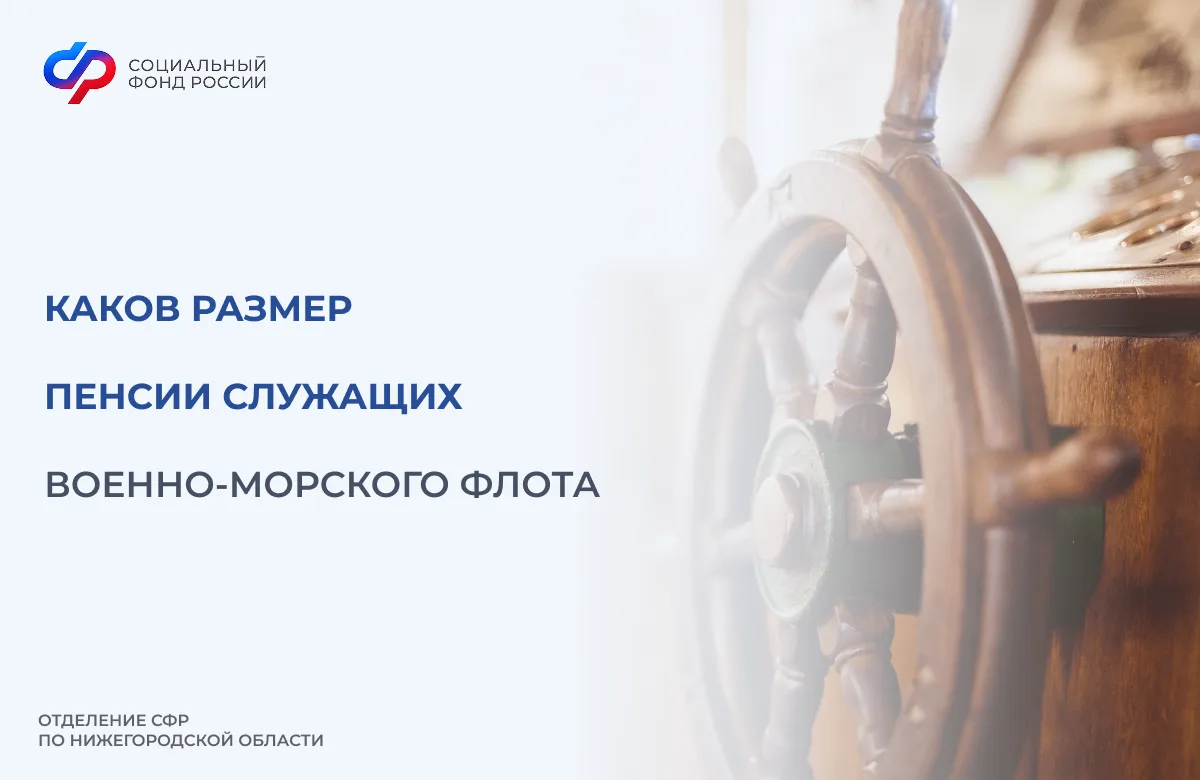 СОЦИАЛЬНЫЙ ФОНД РОССИИ

КАКОВ РАЗМЕР

ПЕНСИИ СЛУЖАЩИХ

ВОЕННО-МОРСКОГО ФЛОТА

ОТДЕЛЕНИЕ СФР
ПО НИЖЕГОРОДСКОЙ ОБЛАСТИ